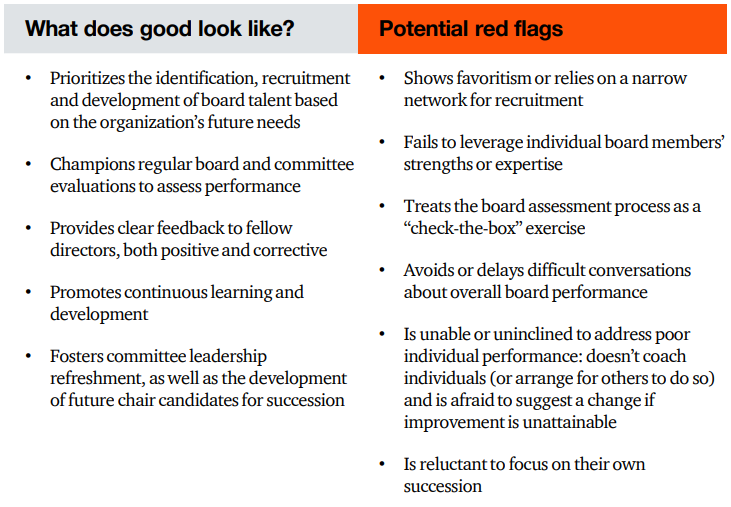 What does good look like?

• Prioritizes the identification, recruitment and development of board talent based on the organization's future needs

• Champions regular board and committee evaluations to assess performance

• Provides clear feedback to fellow directors, both positive and corrective

• Promotes continuous learning and development

• Fosters committee leadership refreshment, as well as the development of future chair candidates for succession

Potential red flags

• Shows favoritism or relies on a narrow network for recruitment

• Fails to leverage individual board members' strengths or expertise

• Treats the board assessment process as a "check-the-box" exercise

• Avoids or delays difficult conversations about overall board performance

• Is unable or uninclined to address poor individual performance: doesn't coach individuals (or arrange for others to do so) and is afraid to suggest a change if improvement is unattainable

• Is reluctant to focus on their own succession